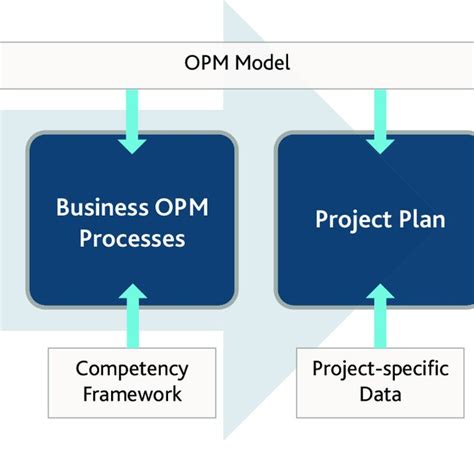 OPM Model

Business OPM Processes

Project Plan

Competency Framework

Project-specific Data